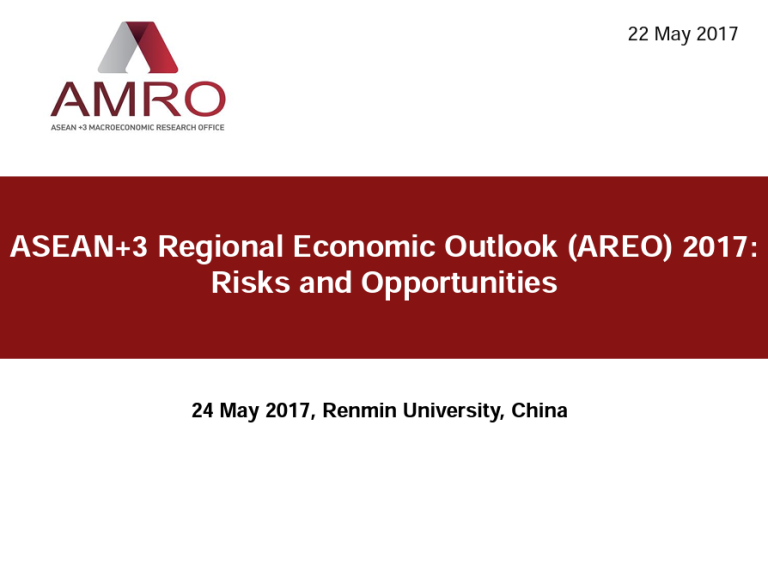 AMRO
ASEAN +3 MACROECONOMIC RESEARCH OFFICE

22 May 2017

ASEAN+3 Regional Economic Outlook (AREO) 2017: Risks and Opportunities

24 May 2017, Renmin University, China